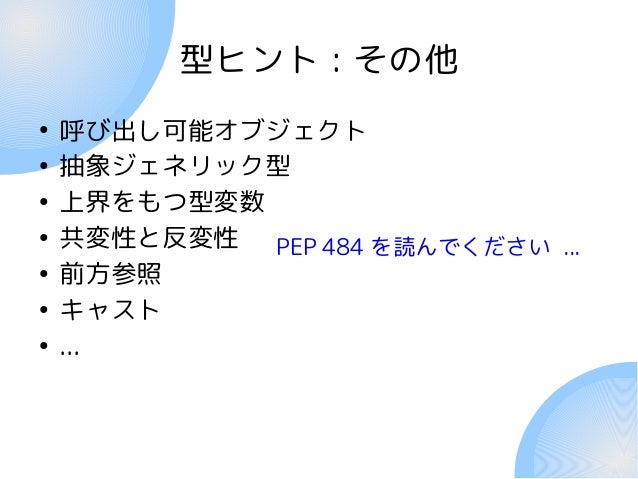 型ヒント：その他

• 呼び出し可能オブジェクト
• 抽象ジェネリック型
• 上界をもつ型変数
• 共変性と反変性
• 前方参照
• キャスト
• …

PEP 484 を読んでください …